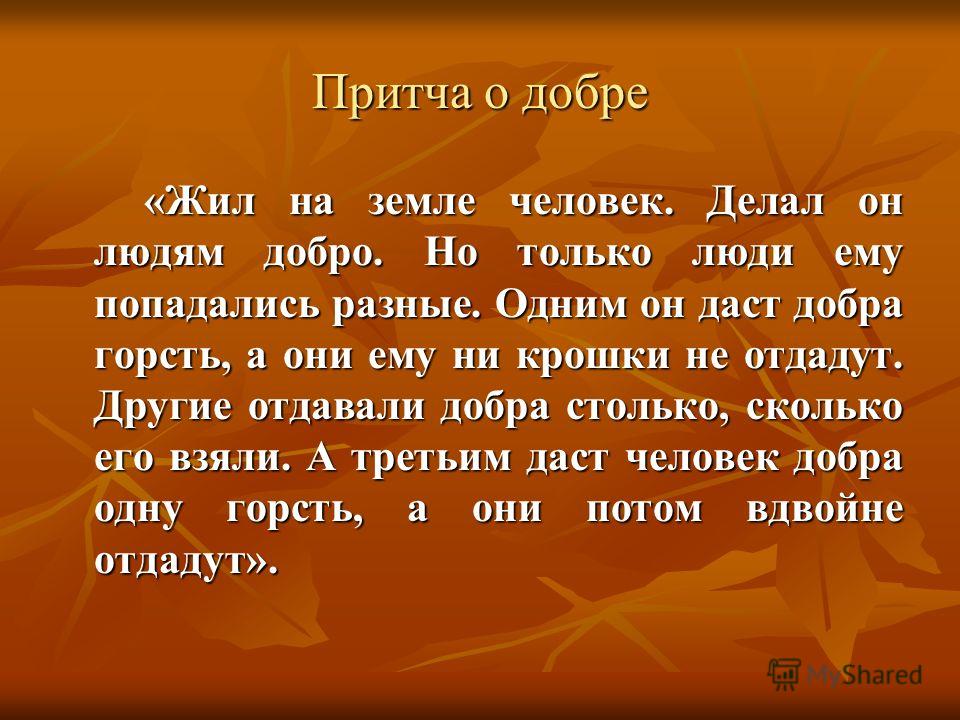 Притча о добре

«Жил на земле человек. Делал он людям добро. Но только люди ему попадались разные. Одним он даст добра горсть, а они ему ни крошки не отдадут. Другие отдавали добра столько, сколько его взяли. А третьим даст человек добра одну горсть, а они потом вдвойне отдадут».

MyShared